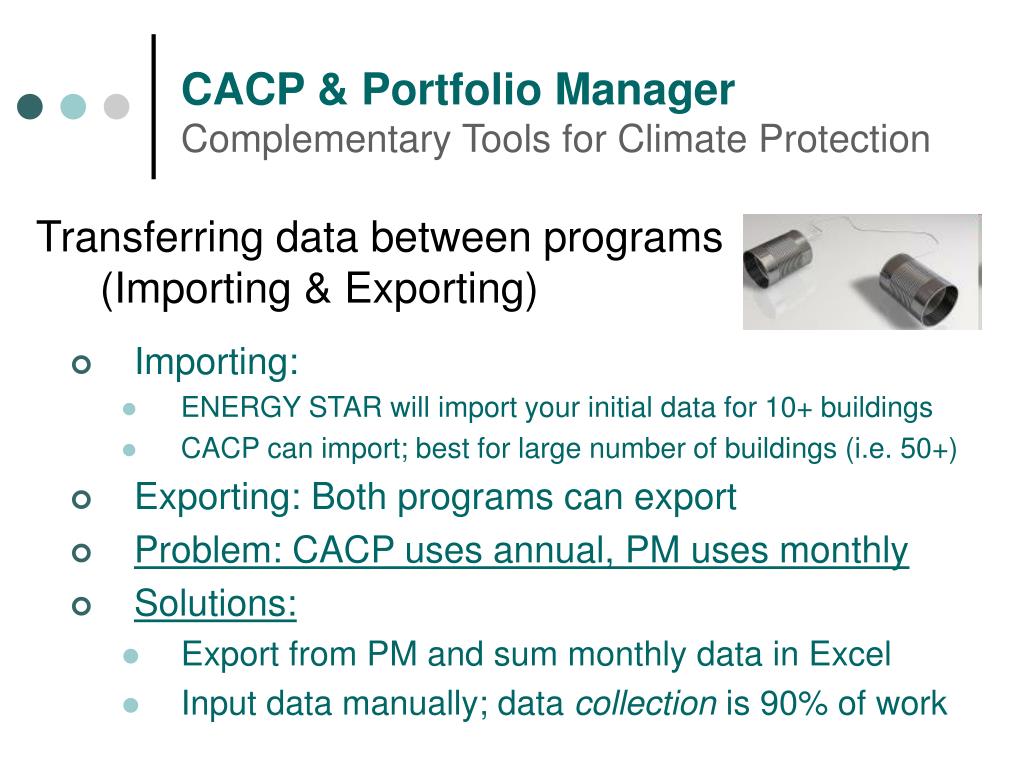 CACP & Portfolio Manager
Complementary Tools for Climate Protection

Transferring data between programs (Importing & Exporting)

Importing:
ENERGY STAR will import your initial data for 10+ buildings
CACP can import; best for large number of buildings (i.e. 50+)
Exporting: Both programs can export
Problem: CACP uses annual, PM uses monthly
Solutions:
Export from PM and sum monthly data in Excel
Input data manually; data collection is 90% of work